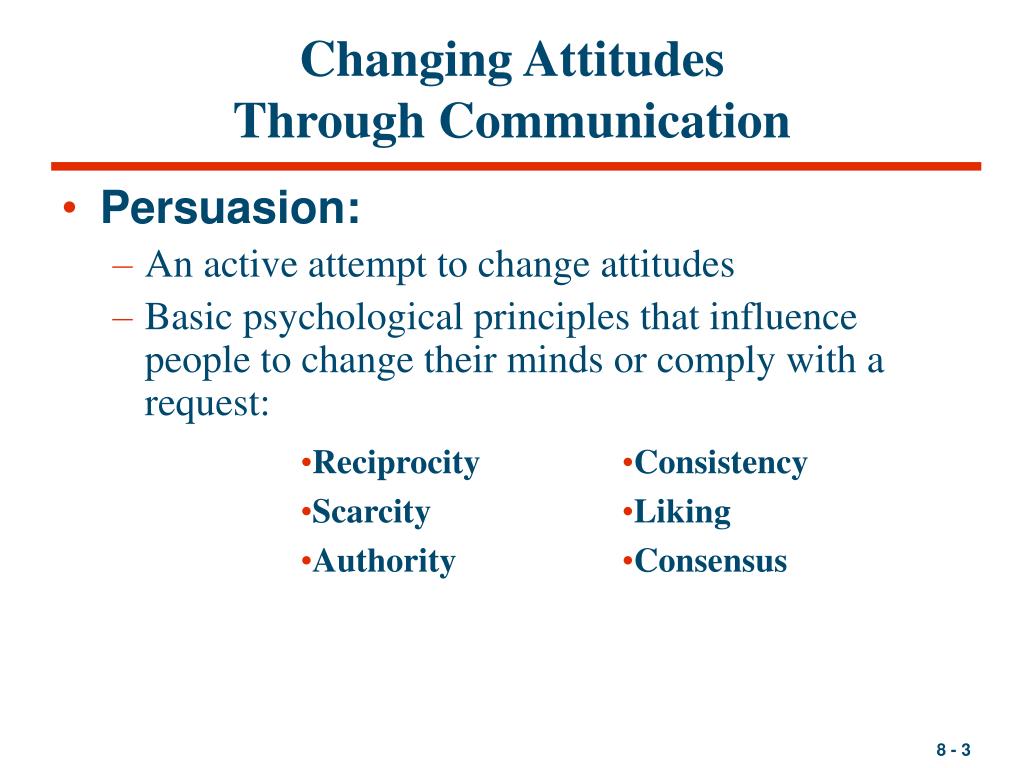 Changing Attitudes
Through Communication

• Persuasion:
– An active attempt to change attitudes
– Basic psychological principles that influence people to change their minds or comply with a request:

•Reciprocity
•Scarcity
•Authority

•Consistency
•Liking
•Consensus

8 - 3